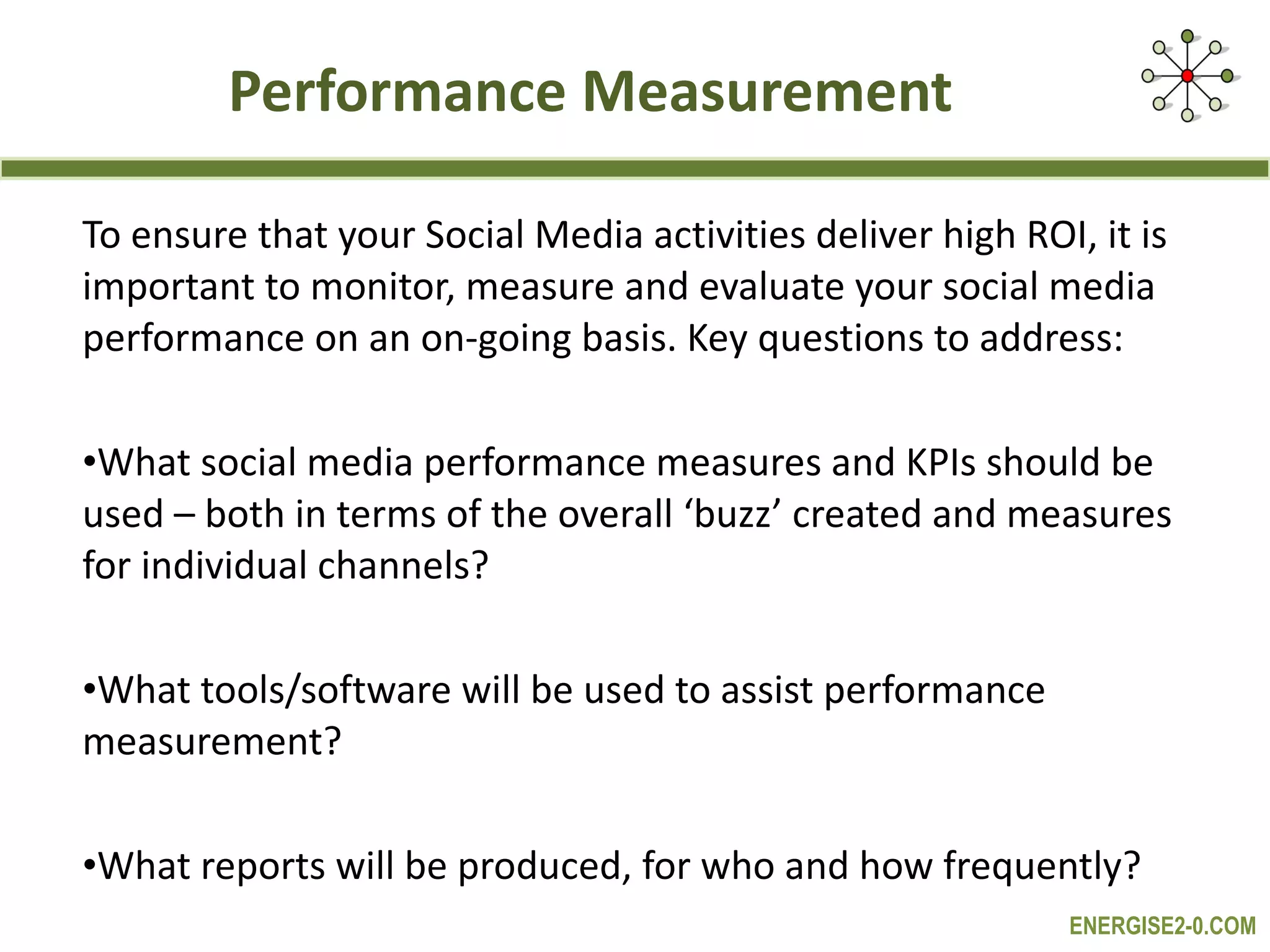 Performance Measurement

To ensure that your Social Media activities deliver high ROI, it is important to monitor, measure and evaluate your social media performance on an on-going basis. Key questions to address:

•What social media performance measures and KPIs should be used – both in terms of the overall ‘buzz’ created and measures for individual channels?

•What tools/software will be used to assist performance measurement?

•What reports will be produced, for who and how frequently?

ENERGISE2-0.COM